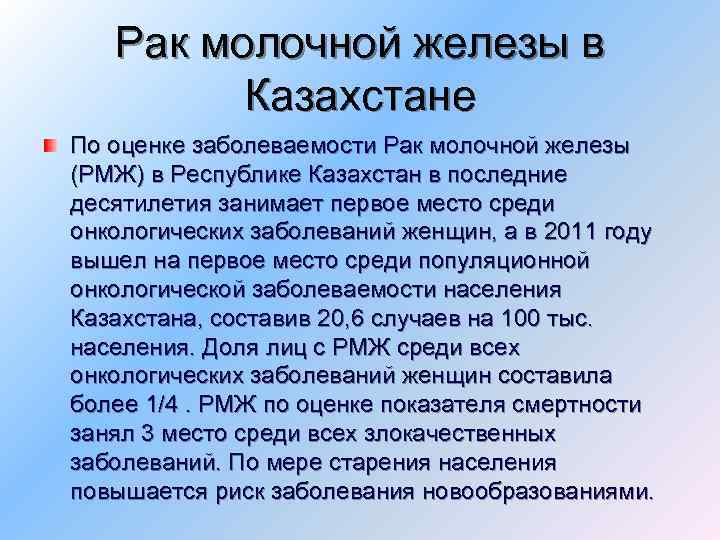 Рак молочной железы в Казахстане

По оценке заболеваемости Рак молочной железы (РМЖ) в Республике Казахстан в последние десятилетия занимает первое место среди онкологических заболеваний женщин, а в 2011 году вышел на первое место среди популяционной онкологической заболеваемости населения Казахстана, составив 20,6 случаев на 100 тыс. населения. Доля лиц с РМЖ среди всех онкологических заболеваний женщин составила более 1/4 . РМЖ по оценке показателя смертности занял 3 место среди всех злокачественных заболеваний. По мере старения населения повышается риск заболевания новообразованиями.